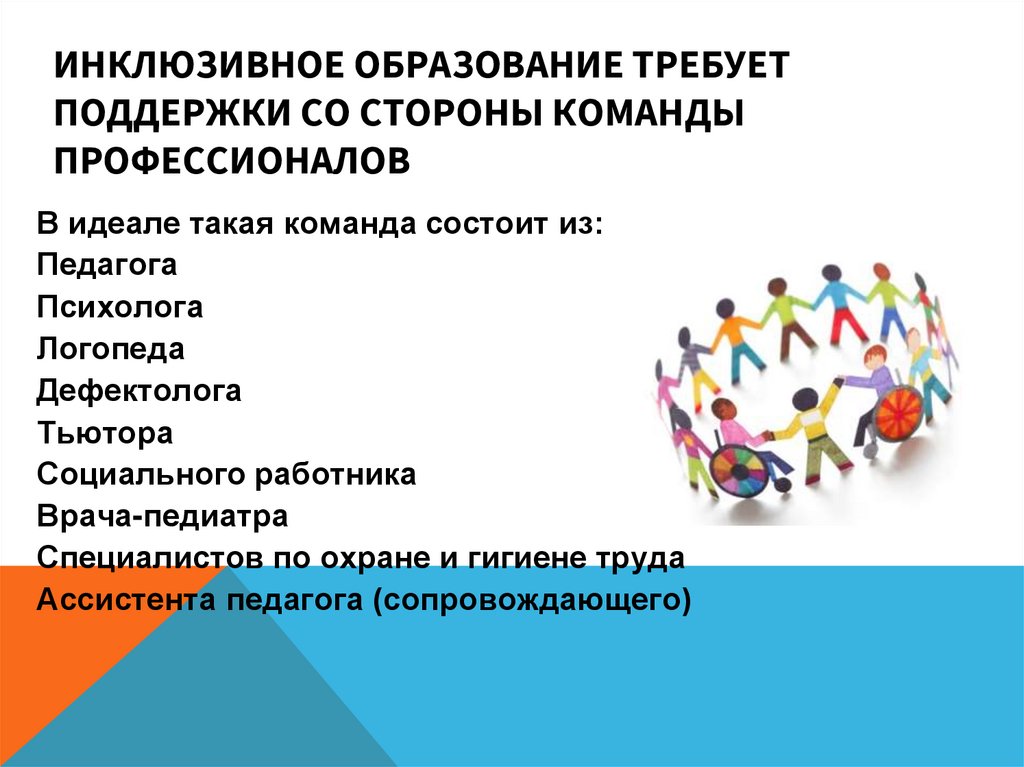 ИНКЛЮЗИВНОЕ ОБРАЗОВАНИЕ ТРЕБУЕТ ПОДДЕРЖКИ СО СТОРОНЫ КОМАНДЫ ПРОФЕССИОНАЛОВ

В идеале такая команда состоит из:
Педагога
Психолога
Логопеда
Дефектолога
Тьютора
Социального работника
Врача-педиатра
Специалистов по охране и гигиене труда
Ассистента педагога (сопровождающего)